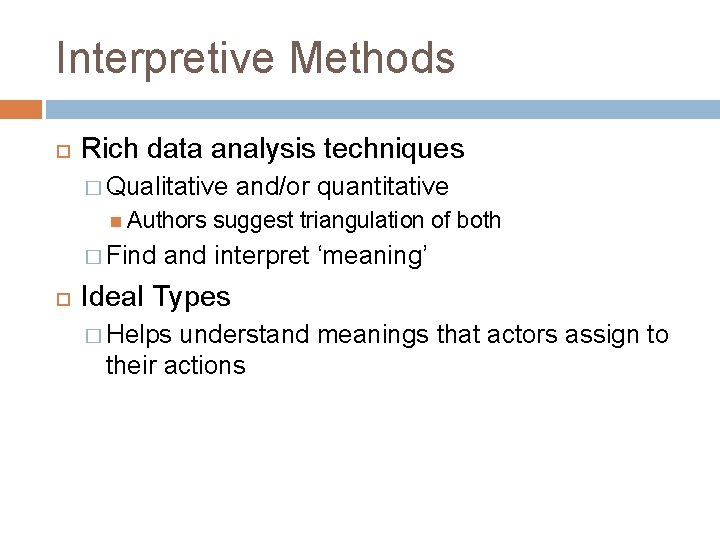 Interpretive Methods

Rich data analysis techniques

Qualitative and/or quantitative

Authors suggest triangulation of both

Find and interpret ‘meaning’

Ideal Types

Helps understand meanings that actors assign to their actions